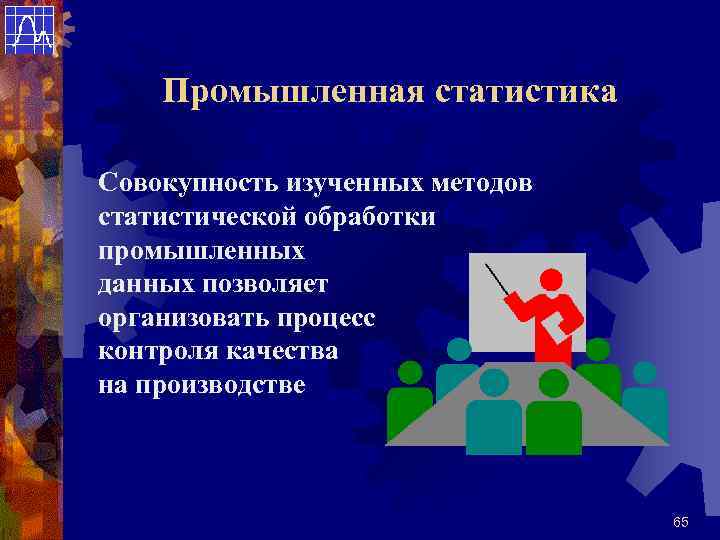 Промышленная статистика

Совокупность изученных методов статистической обработки промышленных данных позволяет организовать процесс контроля качества на производстве

65